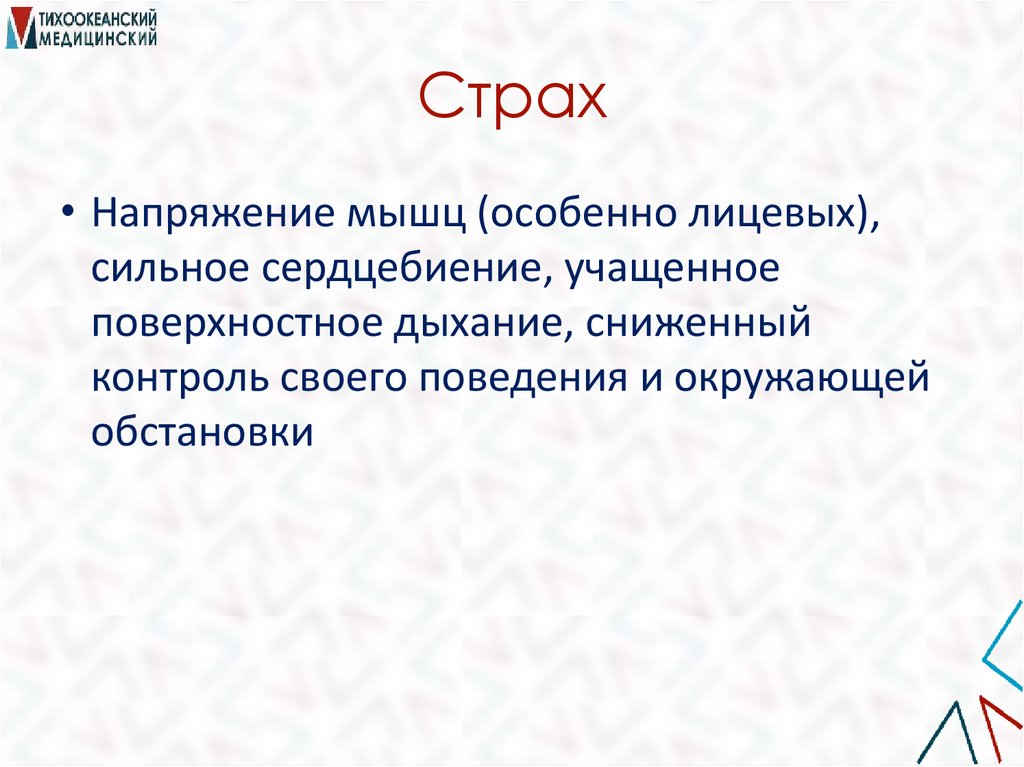 ТИХООКЕАНСКИЙ МЕДИЦИНСКИЙ

Страх

• Напряжение мышц (особенно лицевых), сильное сердцебиение, учащенное поверхностное дыхание, сниженный контроль своего поведения и окружающей обстановки